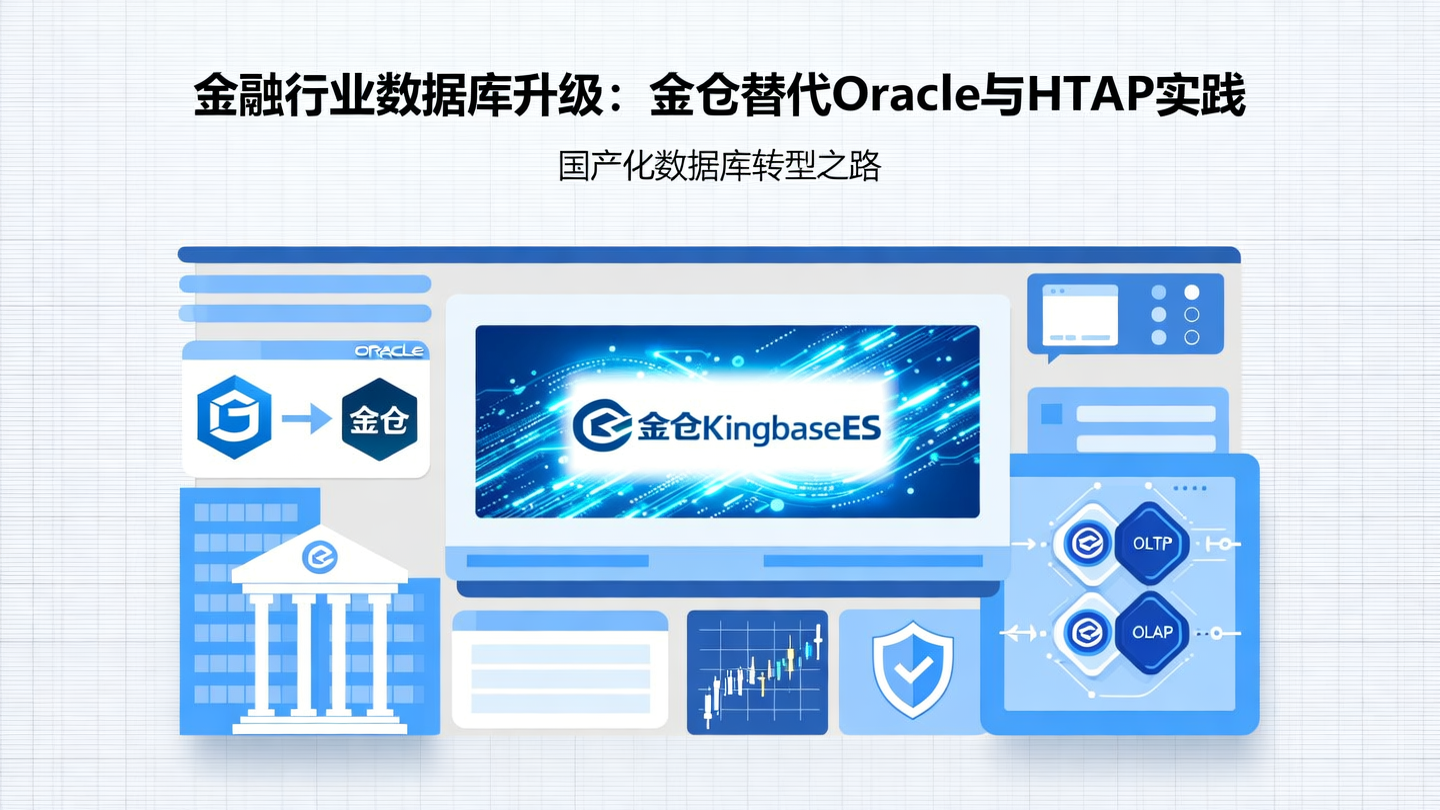 金融行业数据库升级：金仓替代Oracle与HTAP实践

国产化数据库转型之路

ORACLE

金仓

金仓KingbaseES

OLTP

OLAP